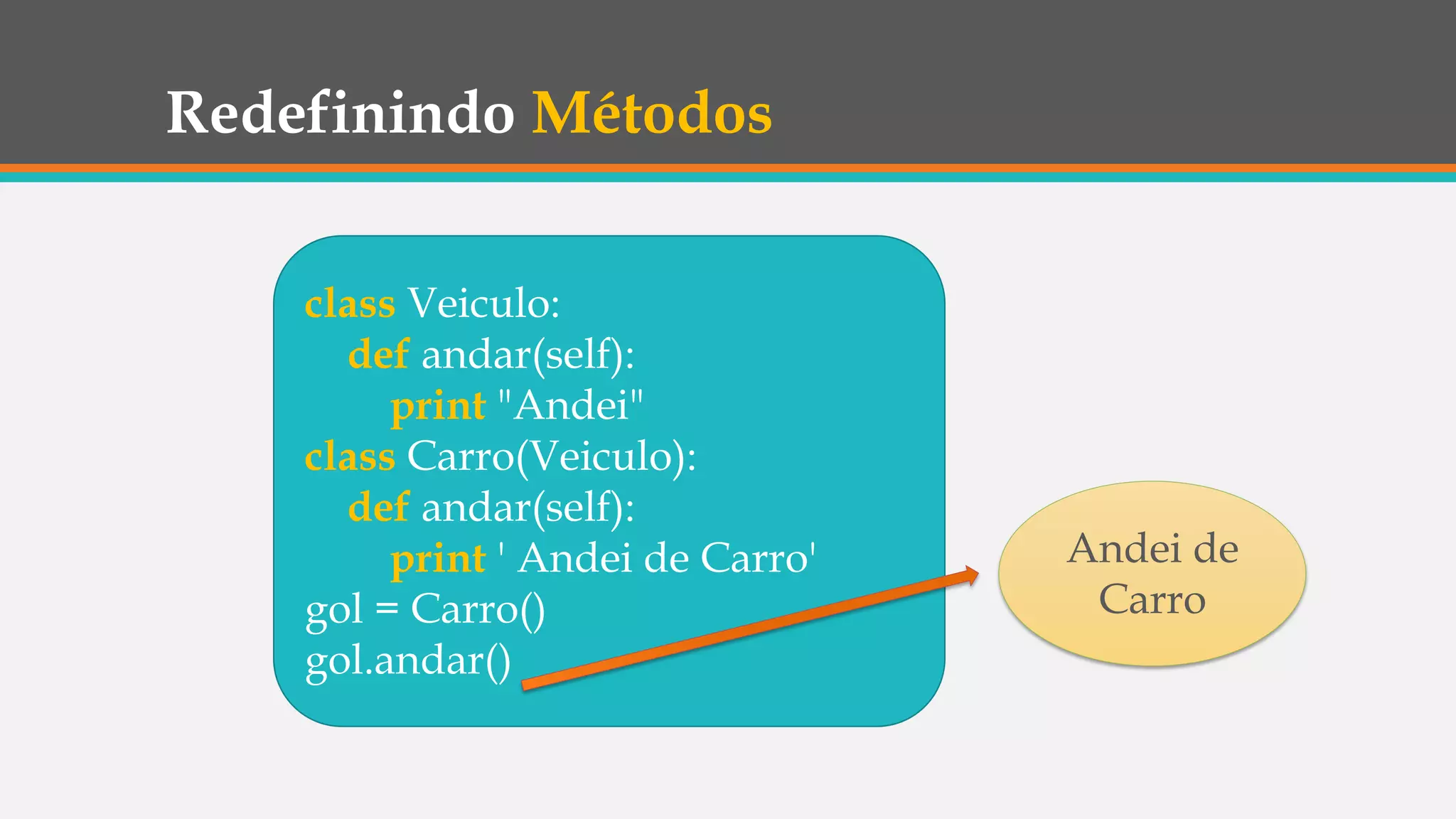 Redefinindo Métodos

class Veiculo:
def andar(self):
print "Andei"
class Carro(Veiculo):
def andar(self):
print ' Andei de Carro'
gol = Carro()
gol.andar()

Andei de Carro